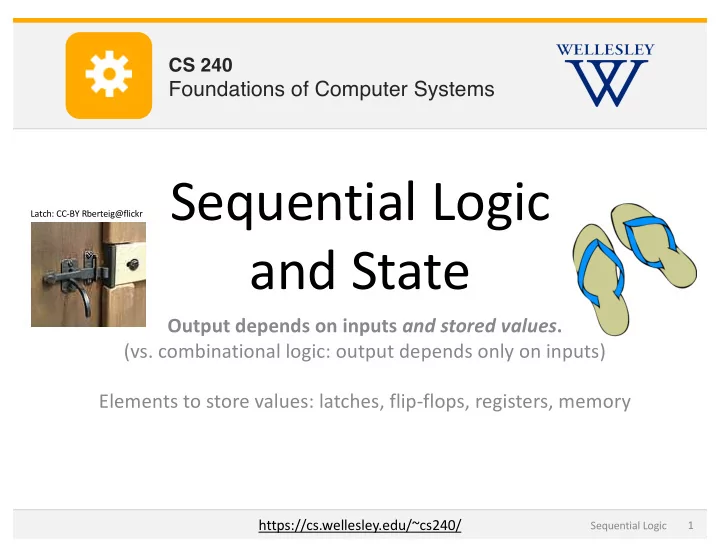 CS 240
Foundations of Computer Systems

WELLESLEY
W

Latch: CC-BY Rberteig@flickr

Sequential Logic and State

Output depends on inputs and stored values.
(vs. combinational logic: output depends only on inputs)

Elements to store values: latches, flip-flops, registers, memory

https://cs.wellesley.edu/~cs240/

Sequential Logic 1